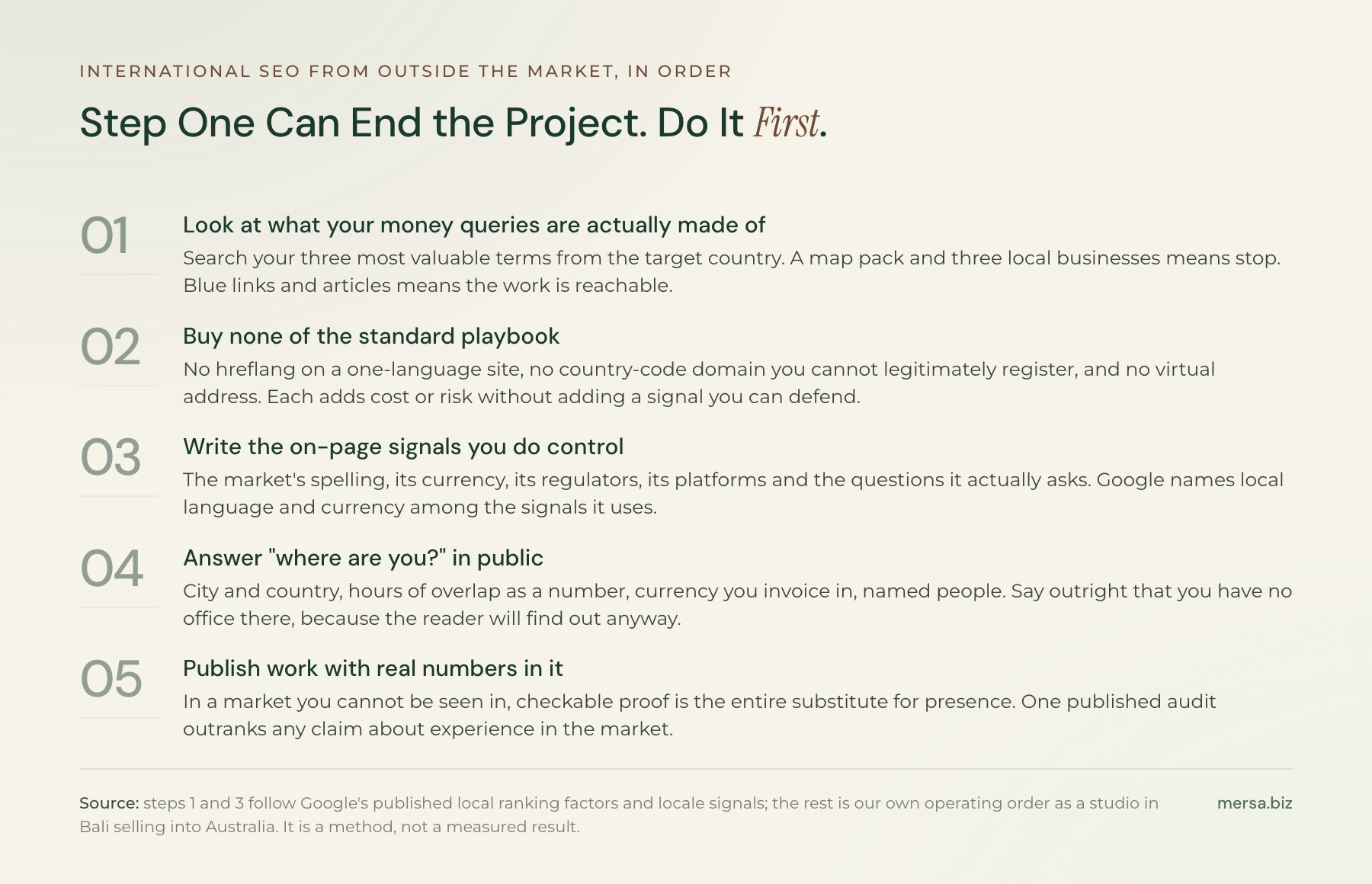 INTERNATIONAL SEO FROM OUTSIDE THE MARKET, IN ORDER

Step One Can End the Project. Do It First.

01

Look at what your money queries are actually made of

Search your three most valuable terms from the target country. A map pack and three local businesses means stop. Blue links and articles means the work is reachable.

02

Buy none of the standard playbook

No hreflang on a one-language site, no country-code domain you cannot legitimately register, and no virtual address. Each adds cost or risk without adding a signal you can defend.

03

Write the on-page signals you do control

The market's spelling, its currency, its regulators, its platforms and the questions it actually asks. Google names local language and currency among the signals it uses.

04

Answer "where are you?" in public

City and country, hours of overlap as a number, currency you invoice in, named people. Say outright that you have no office there, because the reader will find out anyway.

05

Publish work with real numbers in it

In a market you cannot be seen in, checkable proof is the entire substitute for presence. One published audit outranks any claim about experience in the market.

Source: steps 1 and 3 follow Google's published local ranking factors and locale signals; the rest is our own operating order as a studio in Bali selling into Australia. It is a method, not a measured result.

mersa.biz